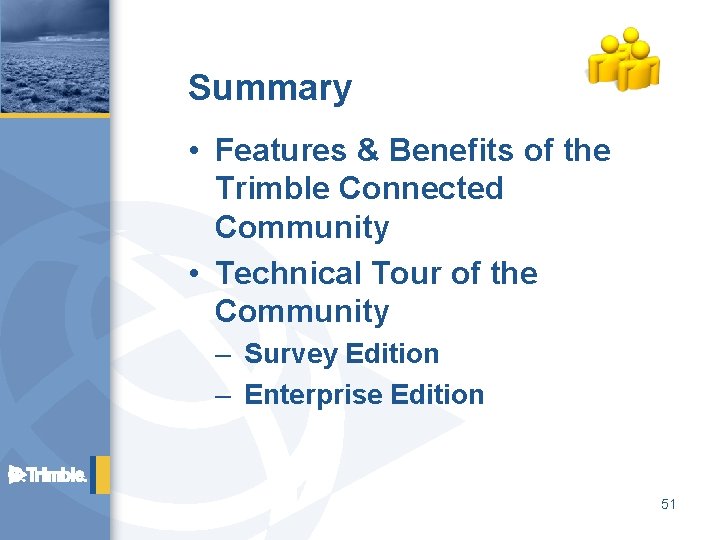 Summary

• Features & Benefits of the Trimble Connected Community
• Technical Tour of the Community
– Survey Edition
– Enterprise Edition

Trimble.

51